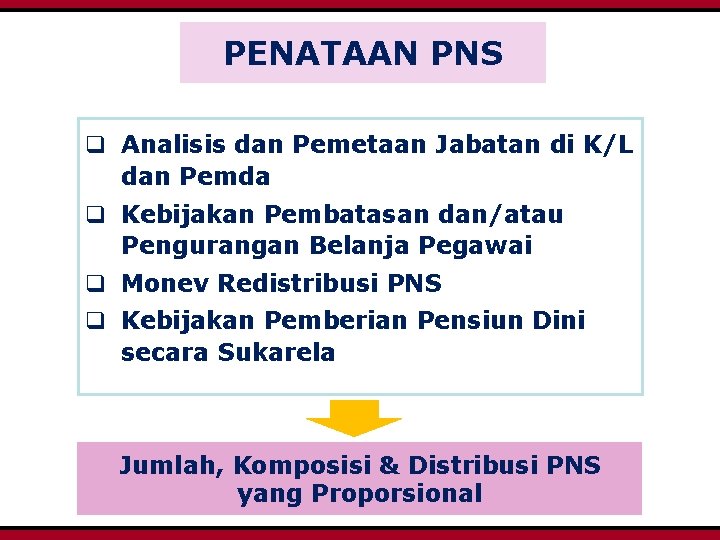 PENATAAN PNS

❑ Analisis dan Pemetaan Jabatan di K/L dan Pemda
❑ Kebijakan Pembatasan dan/atau Pengurangan Belanja Pegawai
❑ Monev Redistribusi PNS
❑ Kebijakan Pemberian Pensiun Dini secara Sukarela

Jumlah, Komposisi & Distribusi PNS yang Proporsional